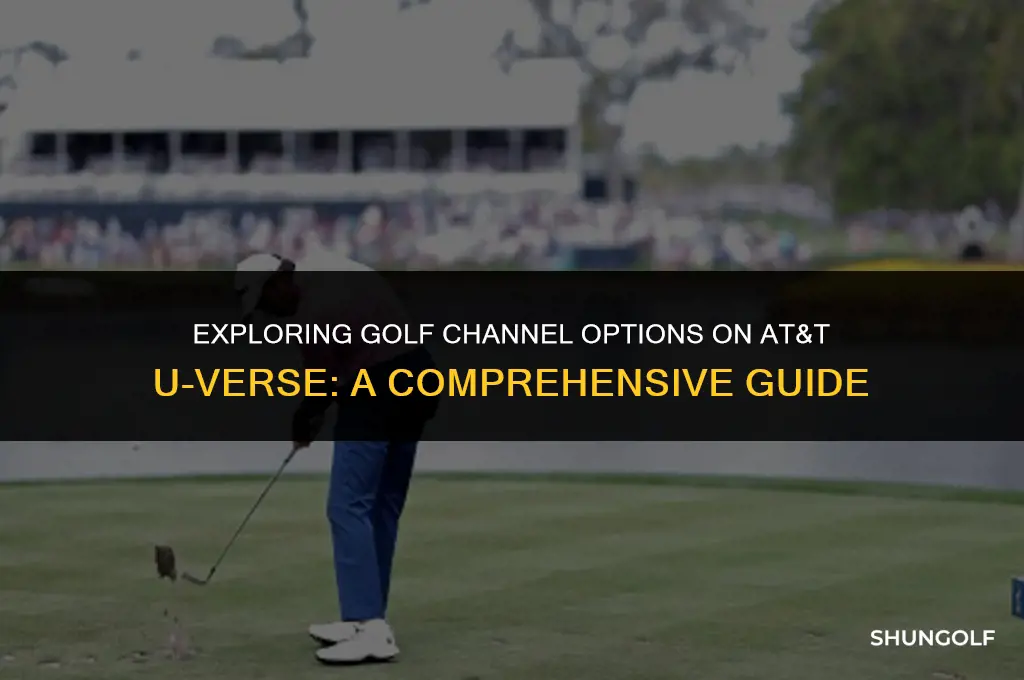 EXPLORING GOLF CHANNEL OPTIONS ON AT&T U-VERSE: A COMPREHENSIVE GUIDE

SHUNGOLF